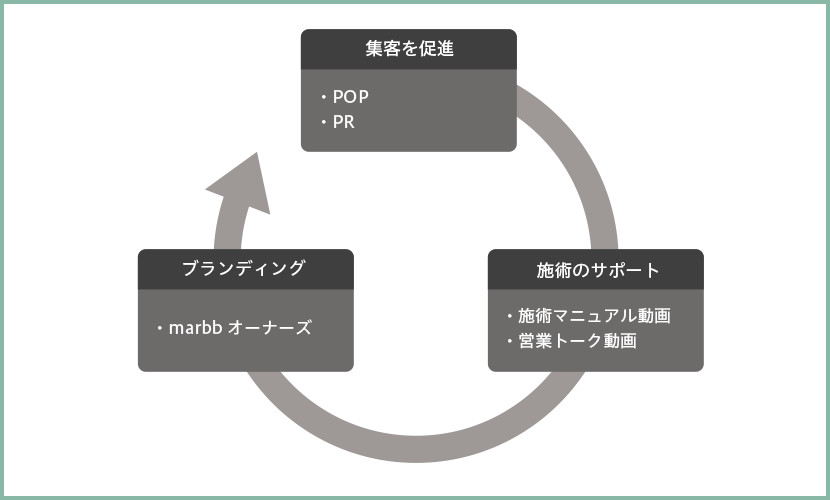 集客を促進

・POP
・PR

施術のサポート

・施術マニュアル動画
・営業トーク動画

ブランディング

・marbb オーナーズ